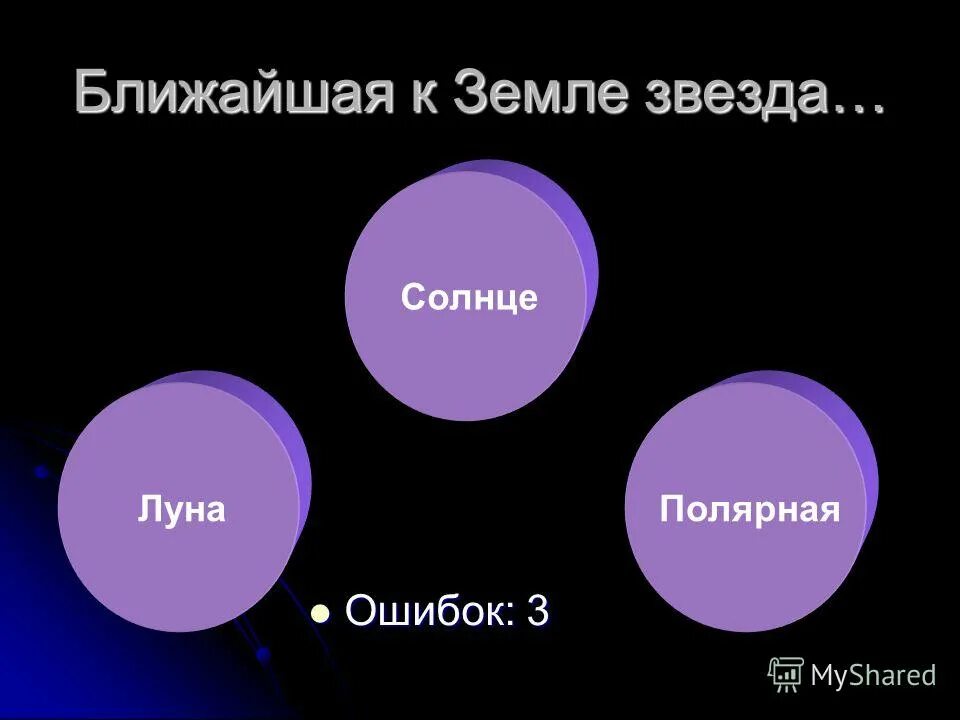 Ближайшая к Земле звезда…

Солнце

Луна

Полярная

Ошибок: 3

MyShared